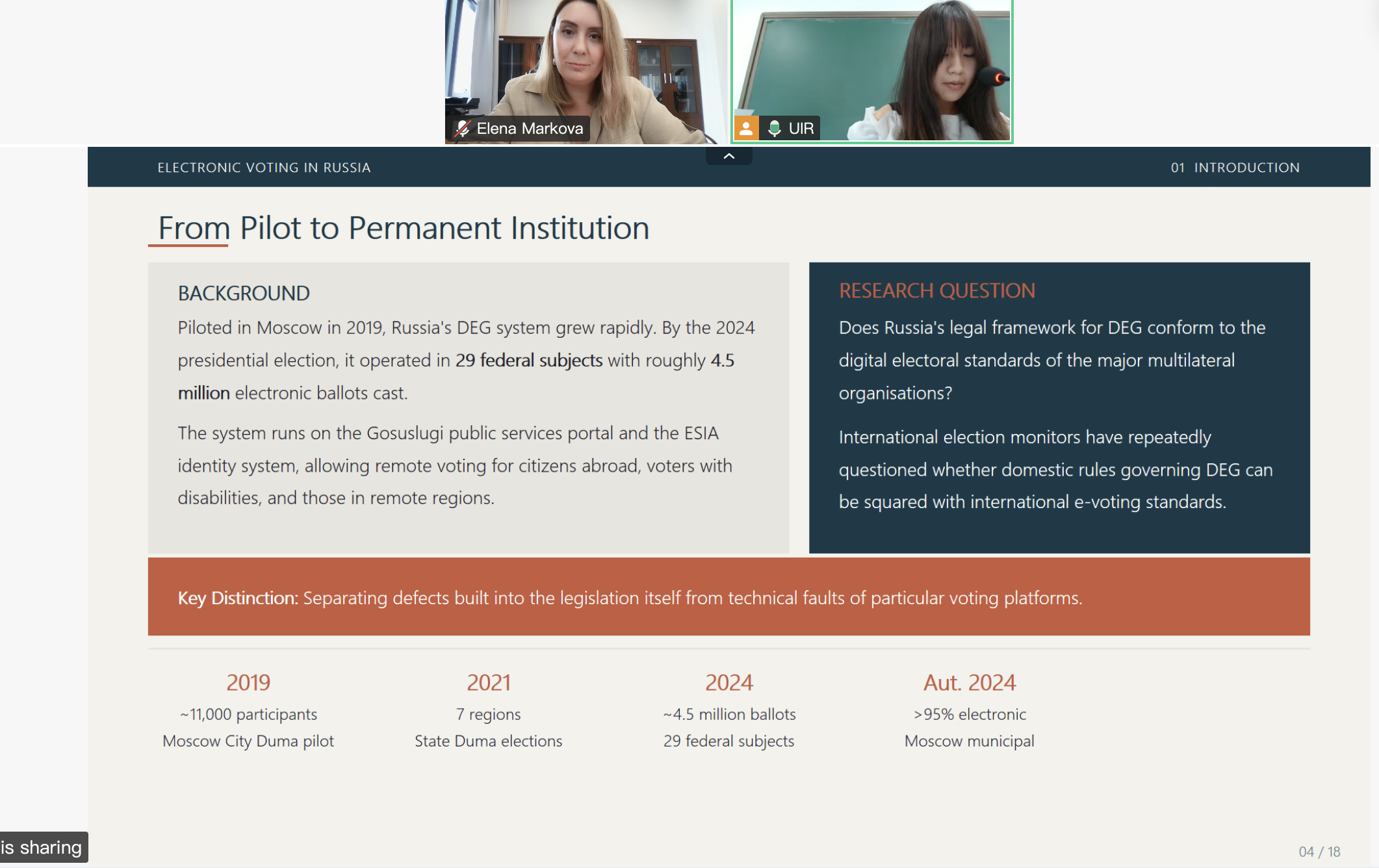 Elena Markova

UIR

ELECTRONIC VOTING IN RUSSIA

01 INTRODUCTION

From Pilot to Permanent Institution

BACKGROUND

Piloted in Moscow in 2019, Russia's DEG system grew rapidly. By the 2024 presidential election, it operated in 29 federal subjects with roughly 4.5 million electronic ballots cast.

The system runs on the Gosuslugi public services portal and the ESIA identity system, allowing remote voting for citizens abroad, voters with disabilities, and those in remote regions.

RESEARCH QUESTION

Does Russia's legal framework for DEG conform to the digital electoral standards of the major multilateral organisations?

International election monitors have repeatedly questioned whether domestic rules governing DEG can be squared with international e-voting standards.

Key Distinction: Separating defects built into the legislation itself from technical faults of particular voting platforms.

2019
~11,000 participants
Moscow City Duma pilot

2021
7 regions
State Duma elections

2024
~4.5 million ballots
29 federal subjects

Aut. 2024
>95% electronic
Moscow municipal

is sharing

04 / 18